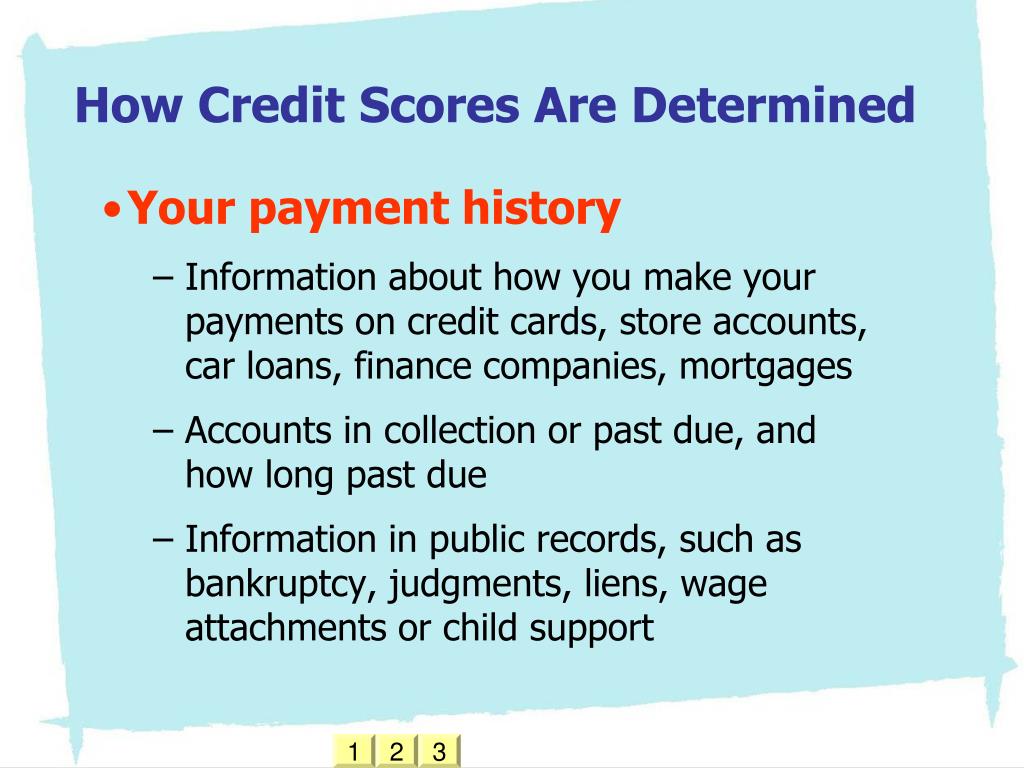 How Credit Scores Are Determined

• Your payment history

– Information about how you make your payments on credit cards, store accounts, car loans, finance companies, mortgages

– Accounts in collection or past due, and how long past due

– Information in public records, such as bankruptcy, judgments, liens, wage attachments or child support

1 2 3